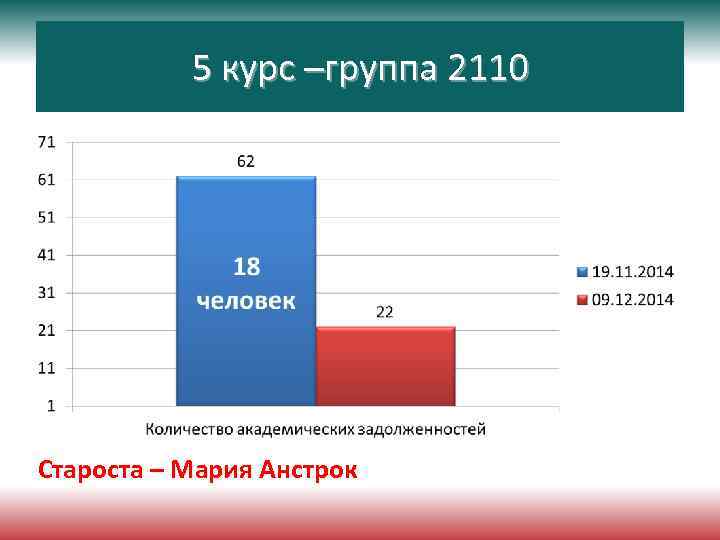 5 курс –группа 2110

71
61
51
41
31
21
11
1

62

18 человек

22

19.11.2014
09.12.2014

Количество академических задолженностей

Староста – Мария Анстрок